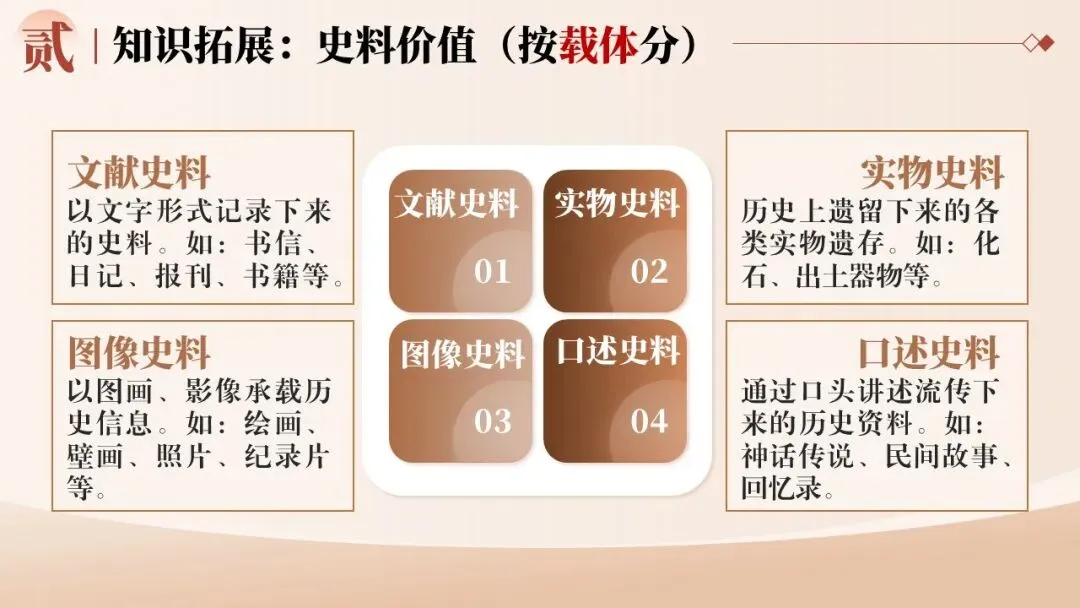 贰 | 知识拓展：史料价值（按载体分）

文献史料
以文字形式记录下来的史料。如：书信、日记、报刊、书籍等。

图像史料
以图画、影像承载历史信息。如：绘画、壁画、照片、纪录片等。

文献史料 01

实物史料 02

图像史料 03

口述史料 04

实物史料
历史上遗留下来的各类实物遗存。如：化石、出土器物等。

口述史料
通过口头讲述流传下来的历史资料。如：神话传说、民间故事、回忆录。